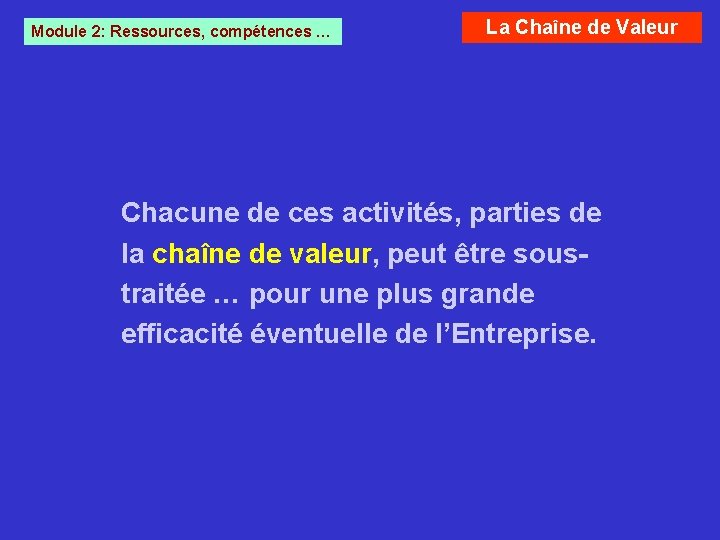 Module 2: Ressources, compétences ...

La Chaîne de Valeur

Chacune de ces activités, parties de la chaîne de valeur, peut être sous-traitée … pour une plus grande efficacité éventuelle de l'Entreprise.